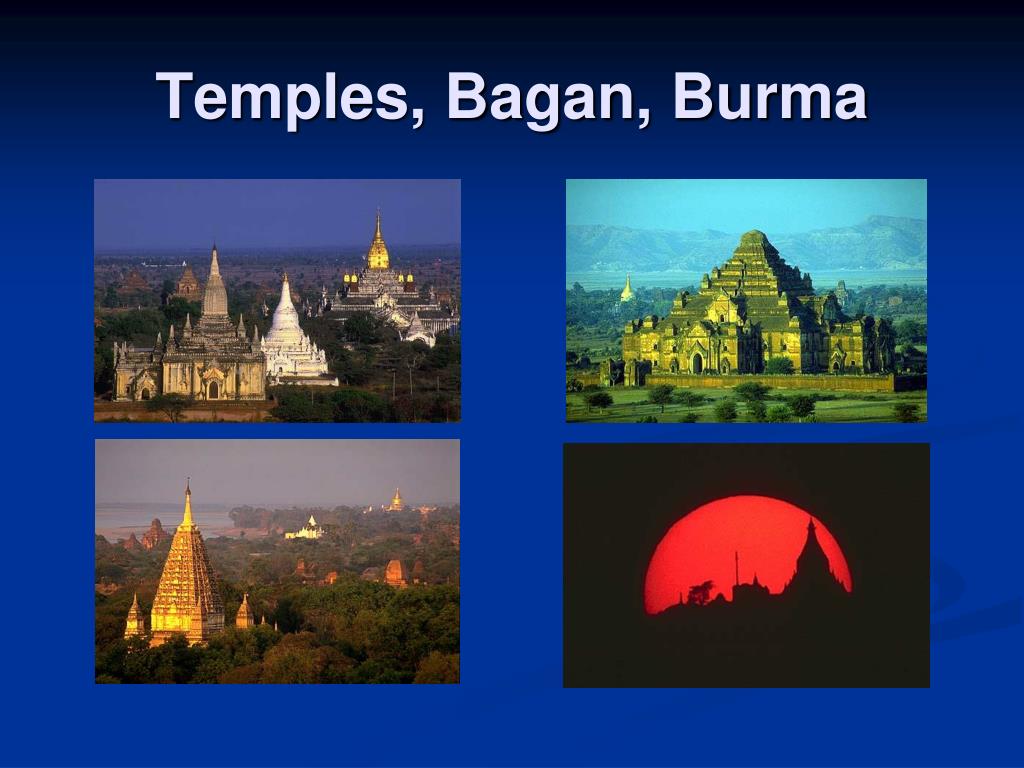 Temples, Bagan, Burma